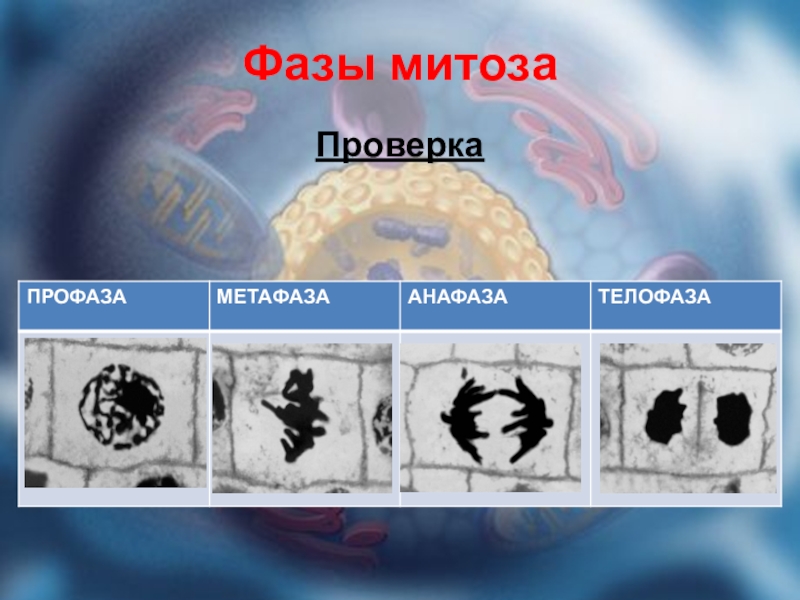 Фазы митоза

Проверка

| ПРОФАЗА | МЕТАФАЗА | АНАФАЗА | ТЕЛОФАЗА |
|---|---|---|---|
| | | | |